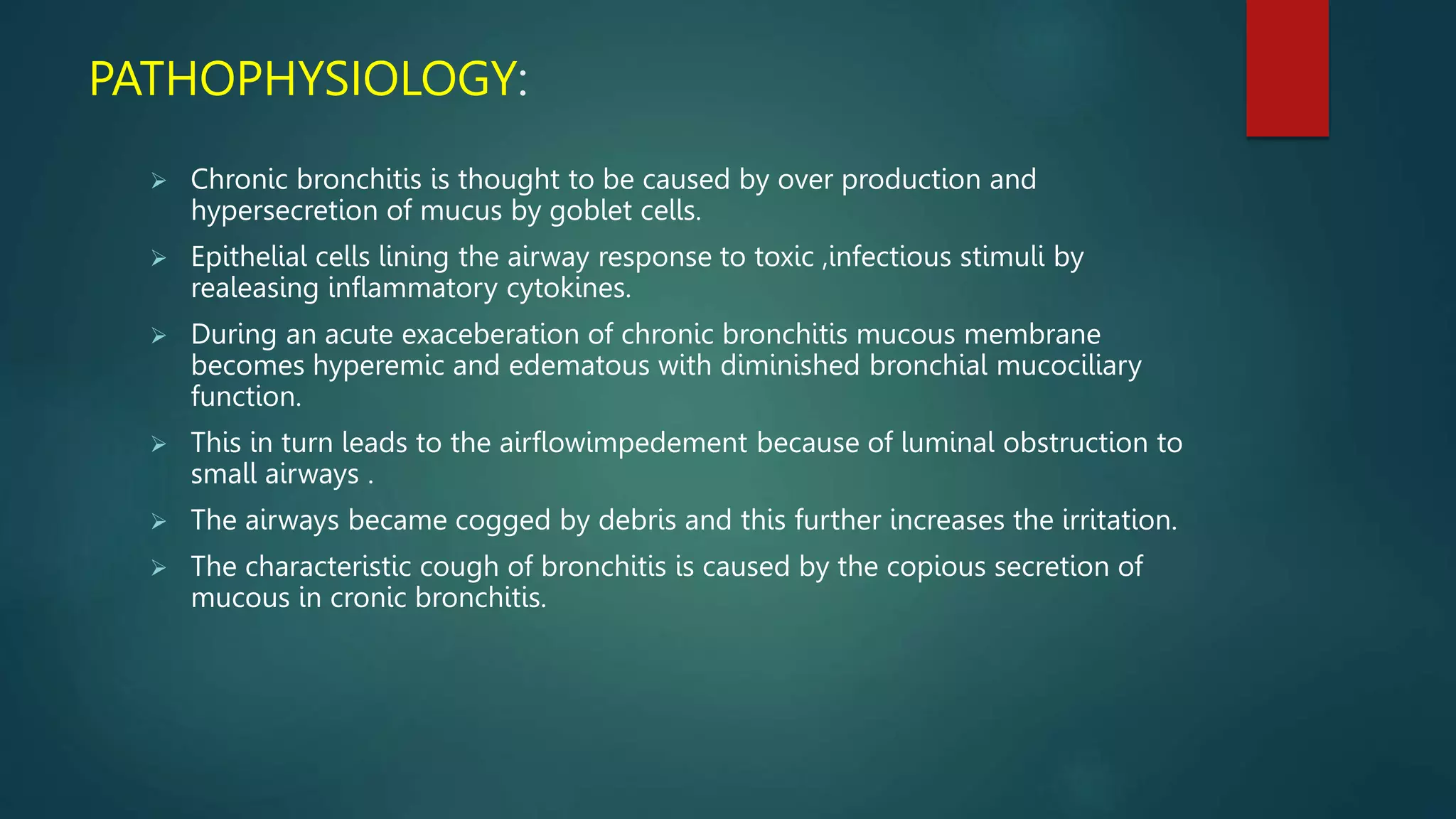 PATHOPHYSIOLOGY:

➢ Chronic bronchitis is thought to be caused by over production and hypersecretion of mucus by goblet cells.

➢ Epithelial cells lining the airway response to toxic ,infectious stimuli by realeasing inflammatory cytokines.

➢ During an acute exaceberation of chronic bronchitis mucous membrane becomes hyperemic and edematous with diminished bronchial mucociliary function.

➢ This in turn leads to the airflowimpedement because of luminal obstruction to small airways .

➢ The airways became cogged by debris and this further increases the irritation.

➢ The characteristic cough of bronchitis is caused by the copious secretion of mucous in cronic bronchitis.